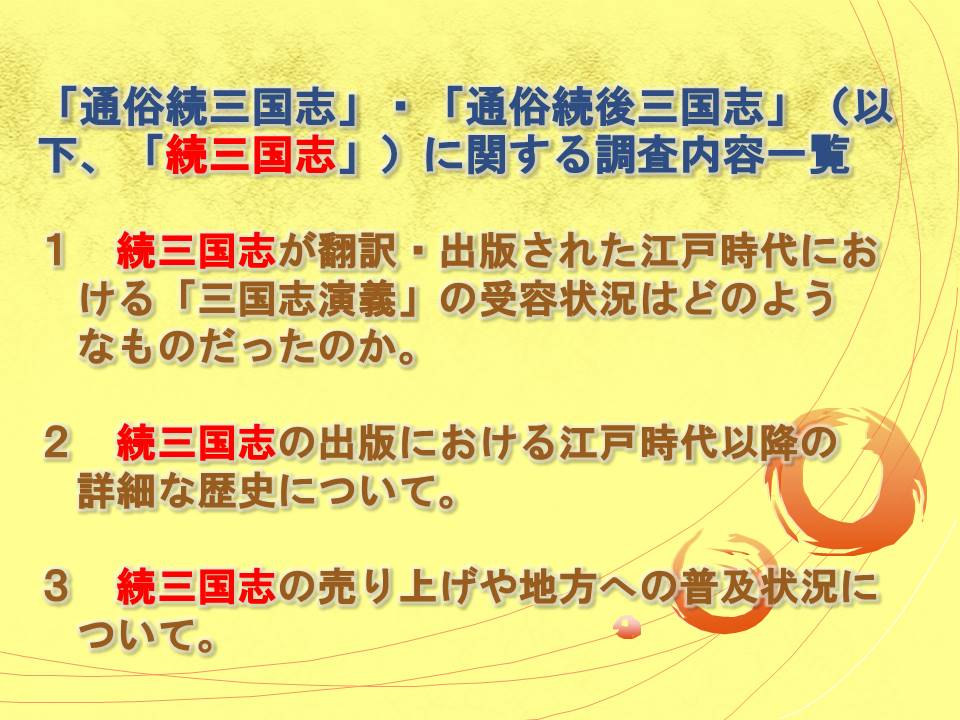 「通俗続三国志」・「通俗続後三国志」（以下、「続三国志」）に関する調査内容一覧

１　続三国志が翻訳・出版された江戸時代における「三国志演義」の受容状況はどのようなものだったのか。

２　続三国志の出版における江戸時代以降の詳細な歴史について。

３　続三国志の売り上げや地方への普及状況について。